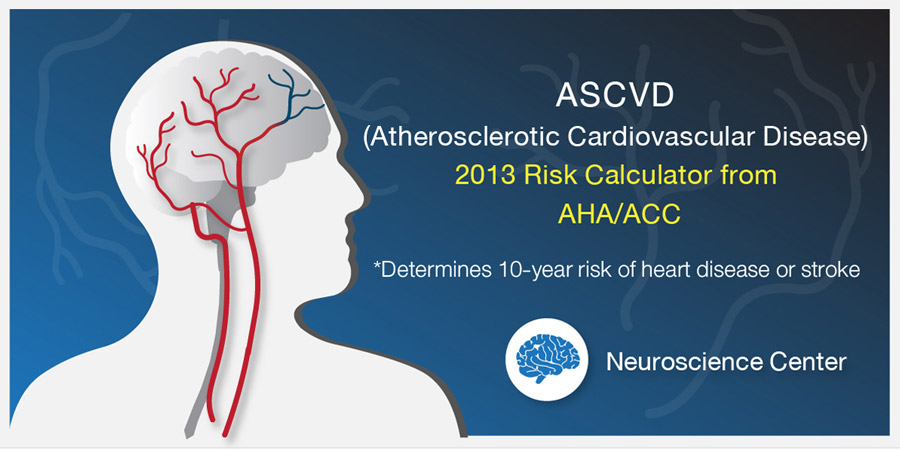 ASCVD
(Atherosclerotic Cardiovascular Disease)
2013 Risk Calculator from
AHA/ACC

*Determines 10-year risk of heart disease or stroke

Neuroscience Center